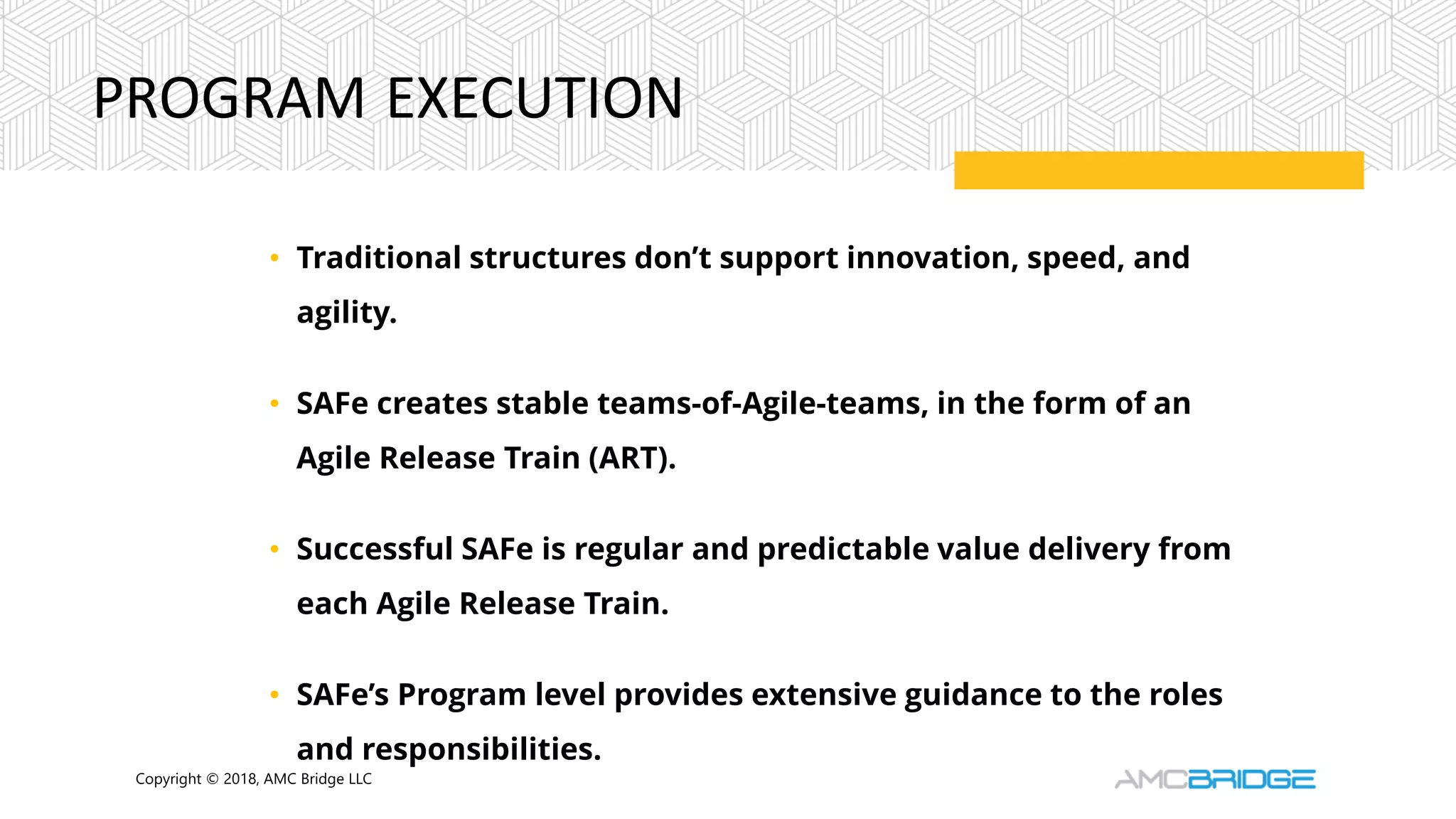 PROGRAM EXECUTION

• Traditional structures don’t support innovation, speed, and agility.

• SAFe creates stable teams-of-Agile-teams, in the form of an Agile Release Train (ART).

• Successful SAFe is regular and predictable value delivery from each Agile Release Train.

• SAFe’s Program level provides extensive guidance to the roles and responsibilities.

Copyright © 2018, AMC Bridge LLC

AMCBRIDGE